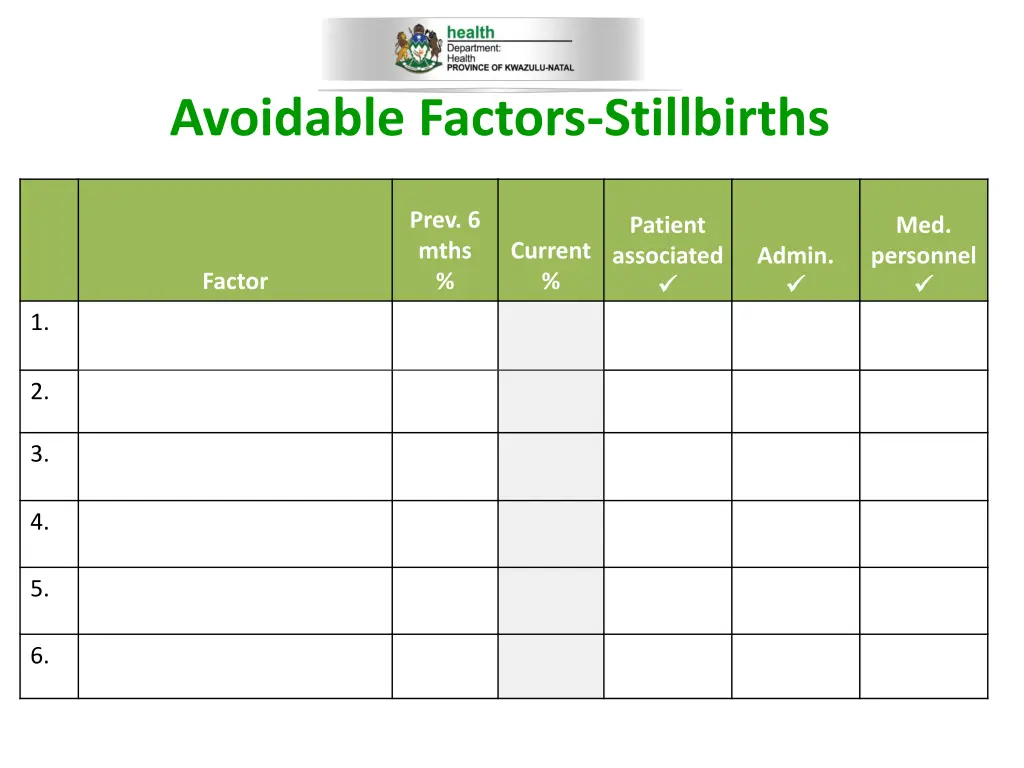 health
Department:
Health
PROVINCE OF KWAZULU-NATAL

Avoidable Factors-Stillbirths

|  | Factor | Prev. 6 mths % | Current % | Patient associated ✓ | Admin. ✓ | Med. personnel ✓ |
|---|---|---|---|---|---|---|
| 1. |  |  |  |  |  |  |
| 2. |  |  |  |  |  |  |
| 3. |  |  |  |  |  |  |
| 4. |  |  |  |  |  |  |
| 5. |  |  |  |  |  |  |
| 6. |  |  |  |  |  |  |